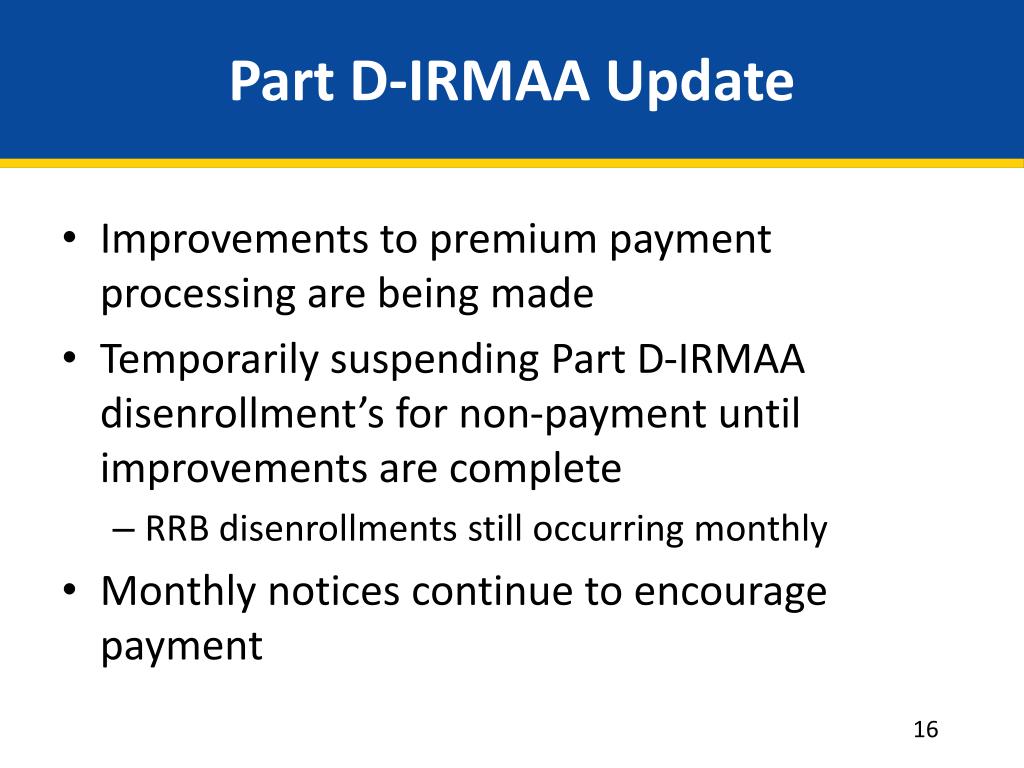 Part D-IRMAA Update

• Improvements to premium payment processing are being made
• Temporarily suspending Part D-IRMAA disenrollment’s for non-payment until improvements are complete
– RRB disenrollments still occurring monthly
• Monthly notices continue to encourage payment

16